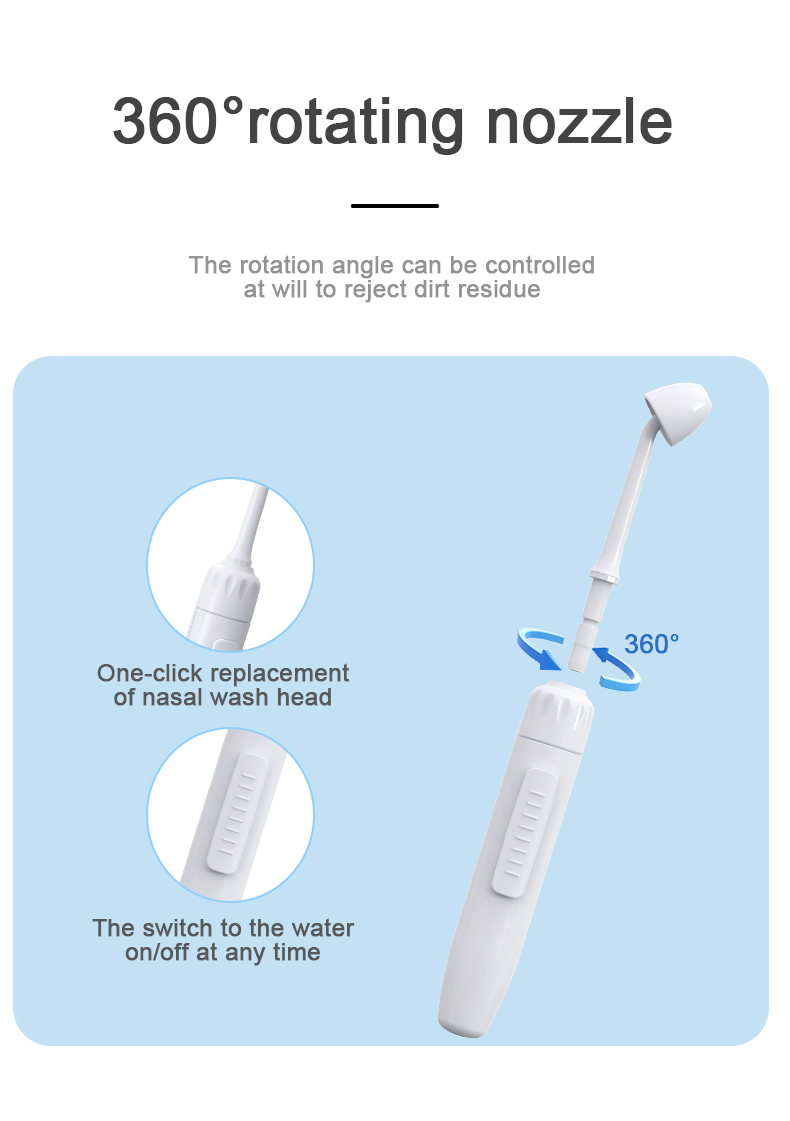 360°rotating nozzle

The rotation angle can be controlled at will to reject dirt residue

One-click replacement of nasal wash head

The switch to the water on/off at any time

360°